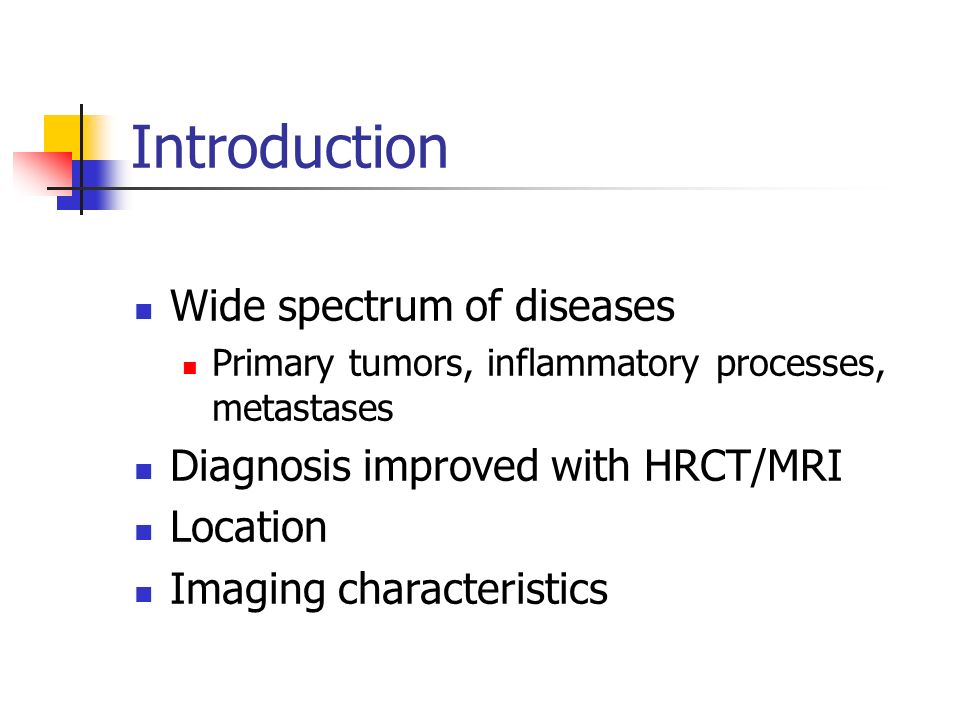 Introduction

- Wide spectrum of diseases
  - Primary tumors, inflammatory processes, metastases
- Diagnosis improved with HRCT/MRI
- Location
- Imaging characteristics